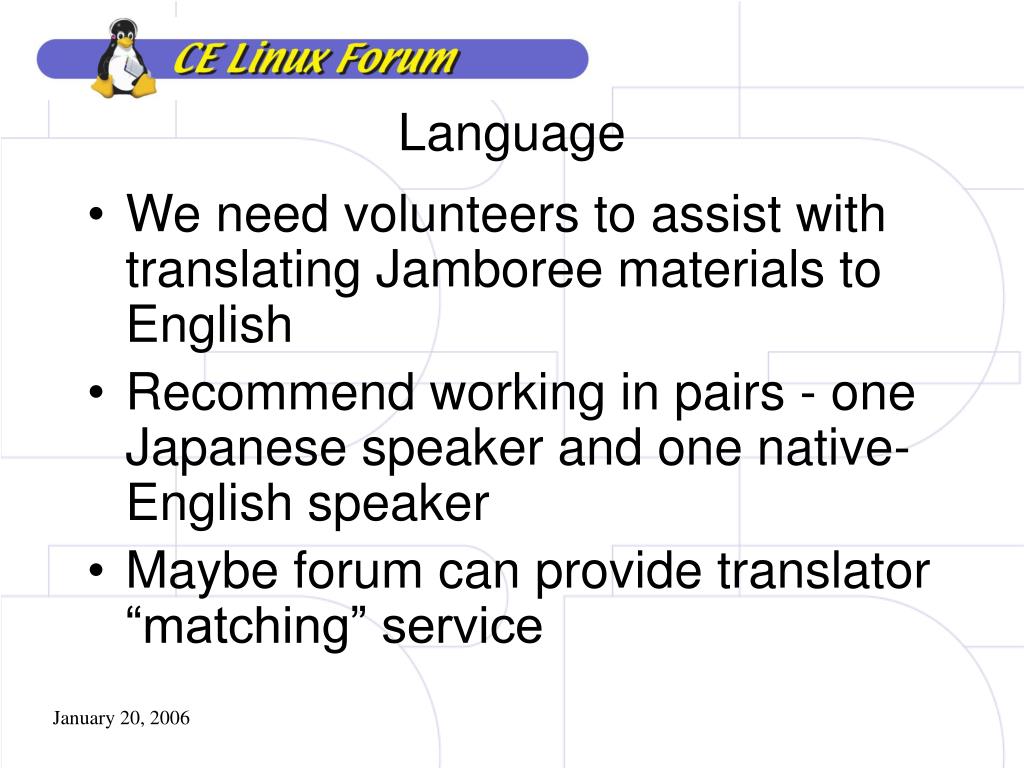 CE Linux Forum

Language

• We need volunteers to assist with translating Jamboree materials to English
• Recommend working in pairs - one Japanese speaker and one native-English speaker
• Maybe forum can provide translator “matching” service

January 20, 2006